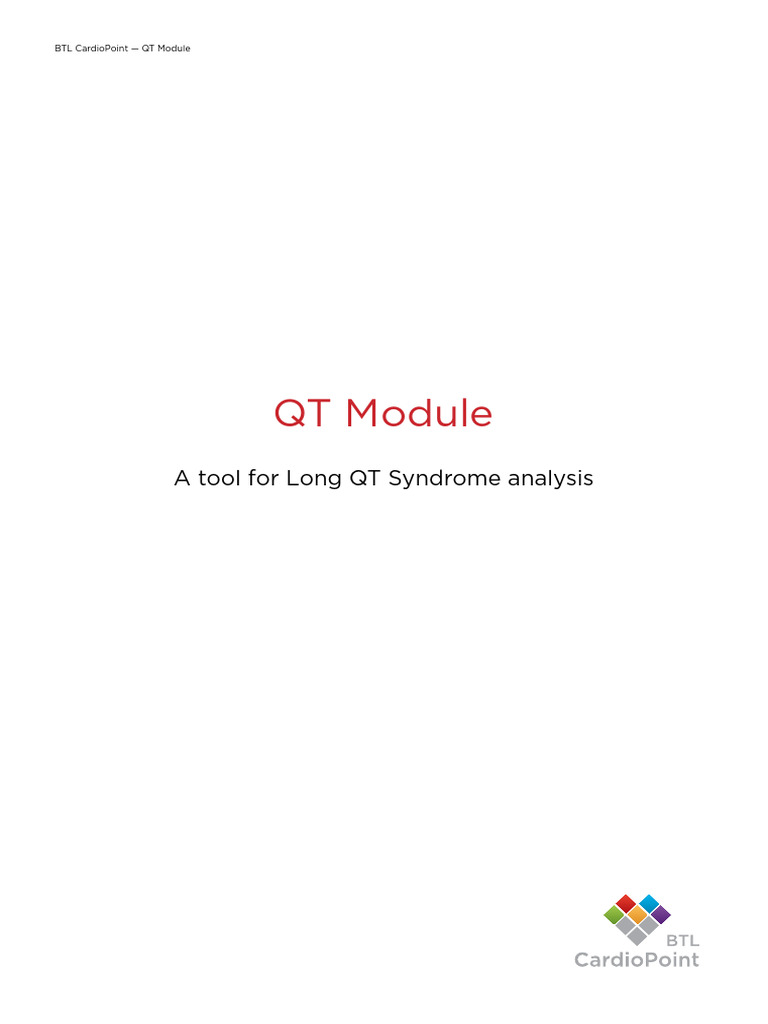 BTL CardioPoint — QT Module

QT Module

A tool for Long QT Syndrome analysis

BTL
CardioPoint